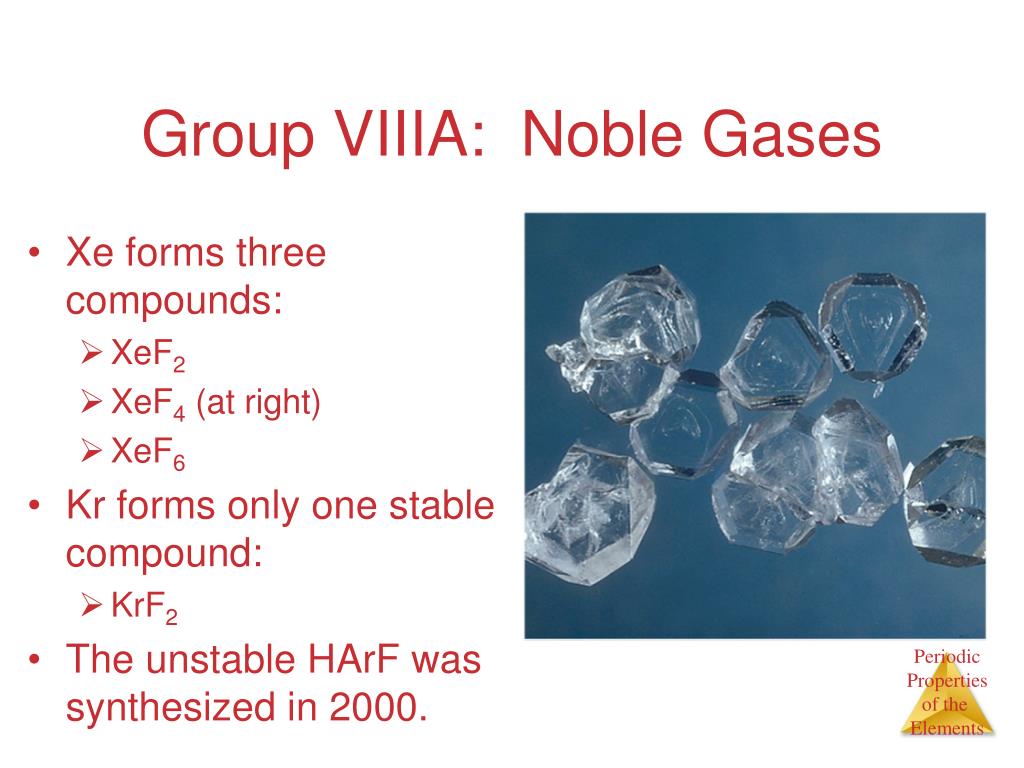 Group VIIIA:  Noble Gases

• Xe forms three compounds:
  ➢ $XeF_2$
  ➢ $XeF_4$ (at right)
  ➢ $XeF_6$
• Kr forms only one stable compound:
  ➢ $KrF_2$
• The unstable HArF was synthesized in 2000.

Periodic Properties of the Elements